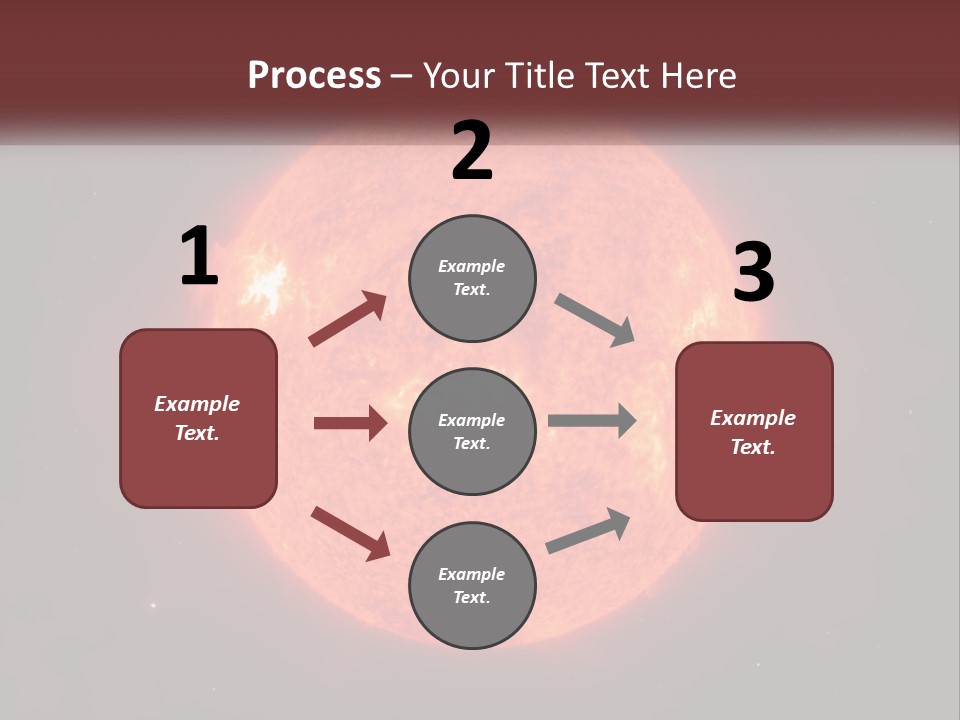 Process – Your Title Text Here

1

Example Text.

2

Example Text.

Example Text.

Example Text.

3

Example Text.